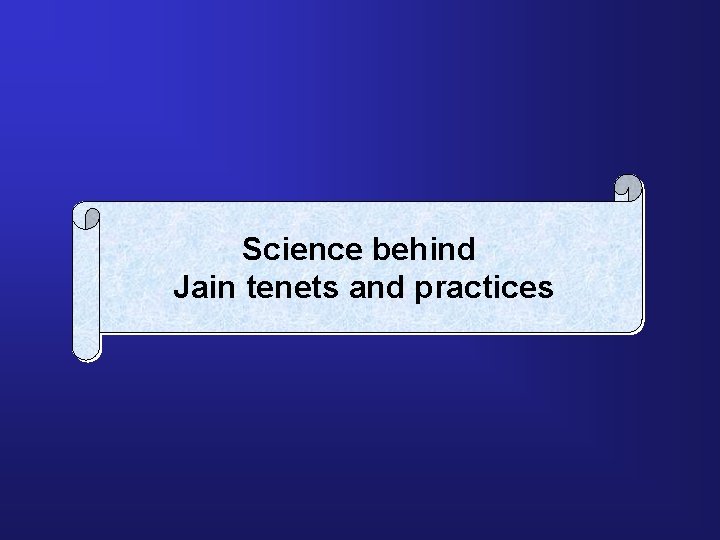 Science behind
Jain tenets and practices